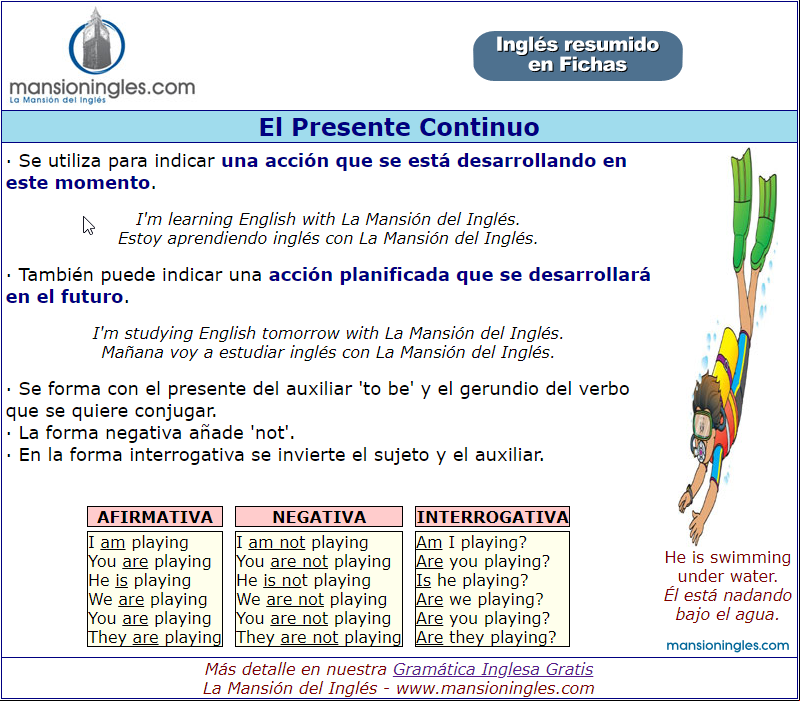 mansioningles.com
La Mansión del Inglés

Inglés resumido en Fichas

El Presente Continuo

· Se utiliza para indicar una acción que se está desarrollando en este momento.

I'm learning English with La Mansión del Inglés.
Estoy aprendiendo inglés con La Mansión del Inglés.

· También puede indicar una acción planificada que se desarrollará en el futuro.

I'm studying English tomorrow with La Mansión del Inglés.
Mañana voy a estudiar inglés con La Mansión del Inglés.

· Se forma con el presente del auxiliar 'to be' y el gerundio del verbo que se quiere conjugar.
· La forma negativa añade 'not'.
· En la forma interrogativa se invierte el sujeto y el auxiliar.

| AFIRMATIVA | NEGATIVA | INTERROGATIVA |
|---|---|---|
| I am playing | I am not playing | Am I playing? |
| You are playing | You are not playing | Are you playing? |
| He is playing | He is not playing | Is he playing? |
| We are playing | We are not playing | Are we playing? |
| You are playing | You are not playing | Are you playing? |
| They are playing | They are not playing | Are they playing? |

He is swimming under water.
Él está nadando bajo el agua.

mansioningles.com

Más detalle en nuestra Gramática Inglesa Gratis
La Mansión del Inglés - www.mansioningles.com